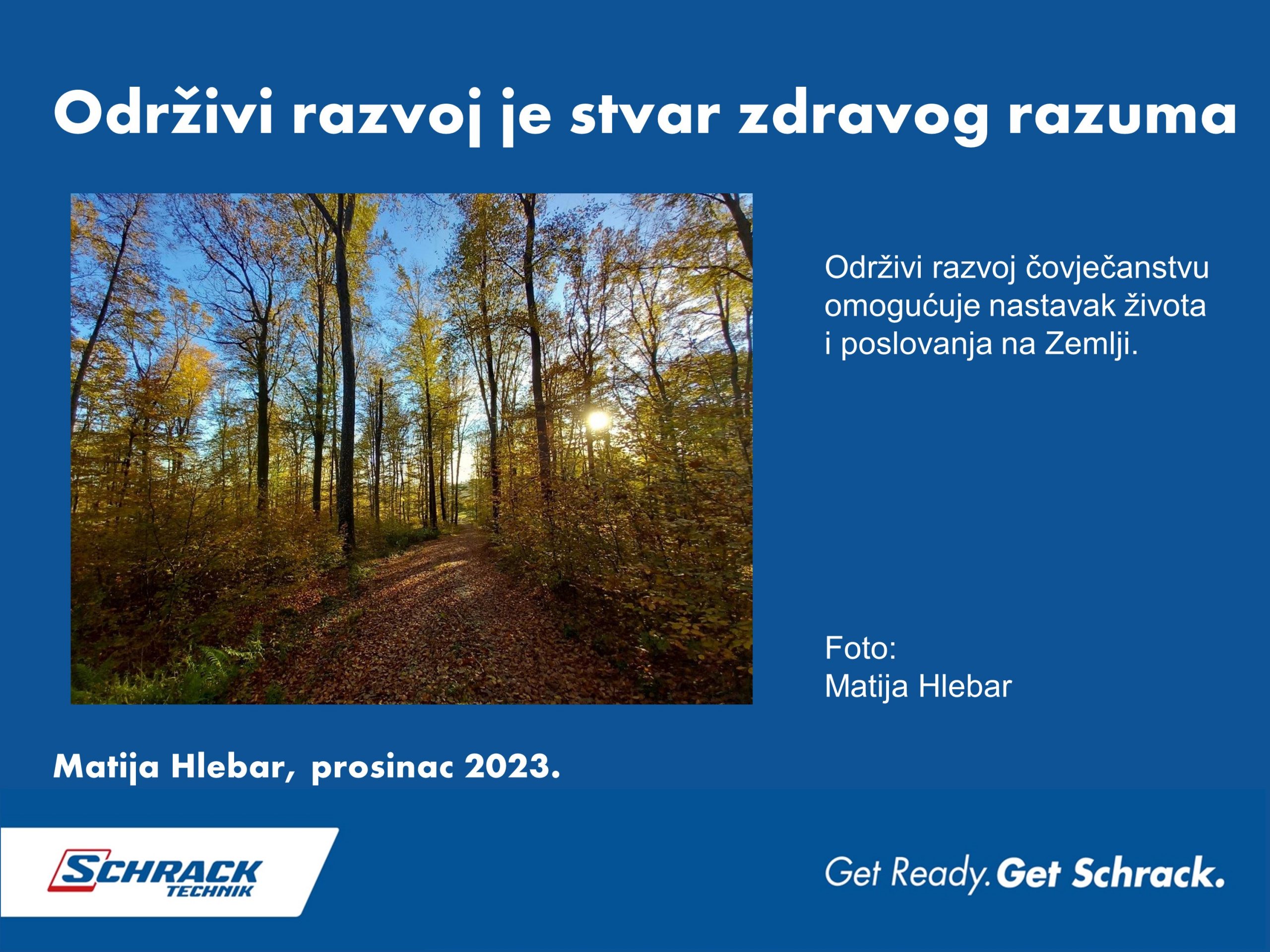 Održivi razvoj je stvar zdravog razuma

Održivi razvoj čovječanstvu omogućuje nastavak života i poslovanja na Zemlji.

Foto:
Matija Hlebar

Matija Hlebar, prosinac 2023.

SCHRACK TECHNIK

Get Ready. Get Schrack.